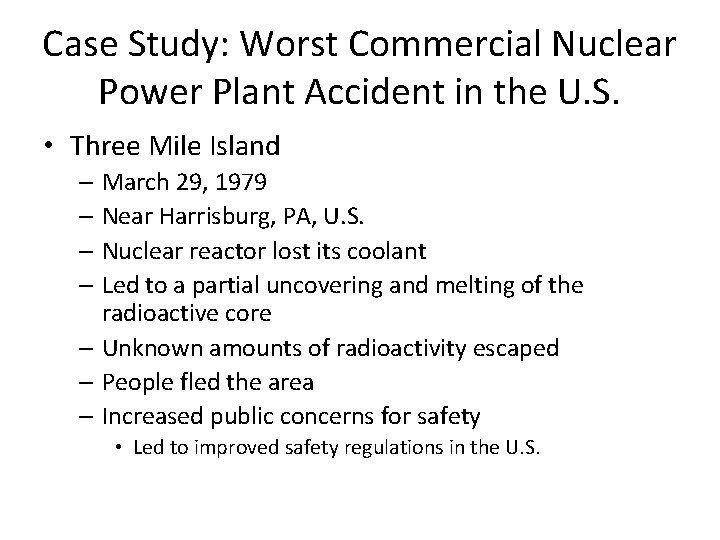 Case Study: Worst Commercial Nuclear Power Plant Accident in the U.S.

• Three Mile Island
– March 29, 1979
– Near Harrisburg, PA, U.S.
– Nuclear reactor lost its coolant
– Led to a partial uncovering and melting of the radioactive core
– Unknown amounts of radioactivity escaped
– People fled the area
– Increased public concerns for safety
• Led to improved safety regulations in the U.S.